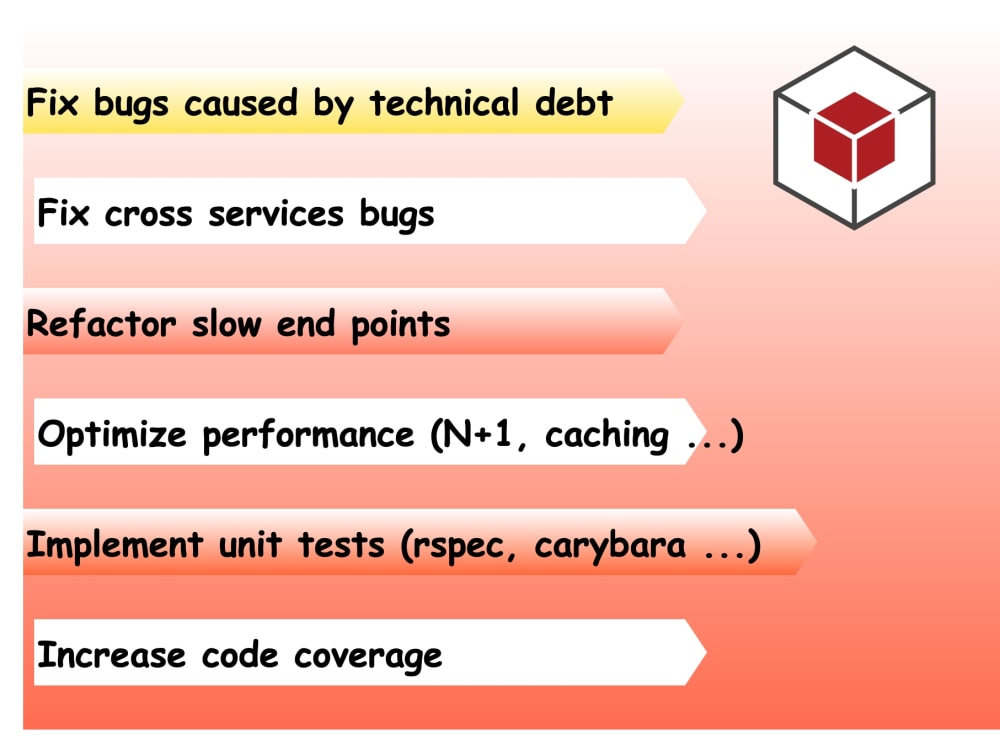 Fix bugs caused by technical debt

Fix cross services bugs

Refactor slow end points

Optimize performance (N+1, caching ...)

Implement unit tests (rspec, carybara ...)

Increase code coverage